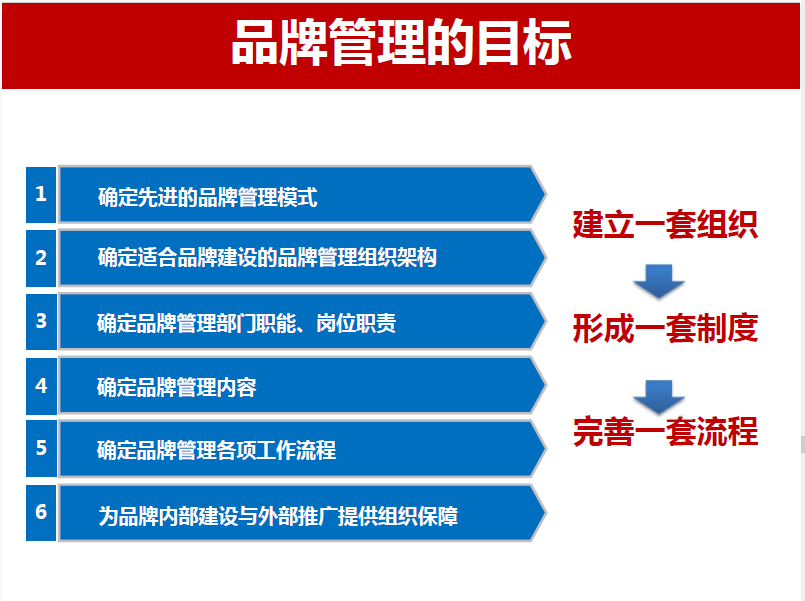 品牌管理的目标

1 确定先进的品牌管理模式

2 确定适合品牌建设的品牌管理组织架构

3 确定品牌管理部门职能、岗位职责

4 确定品牌管理内容

5 确定品牌管理各项工作流程

6 为品牌内部建设与外部推广提供组织保障

建立一套组织

形成一套制度

完善一套流程